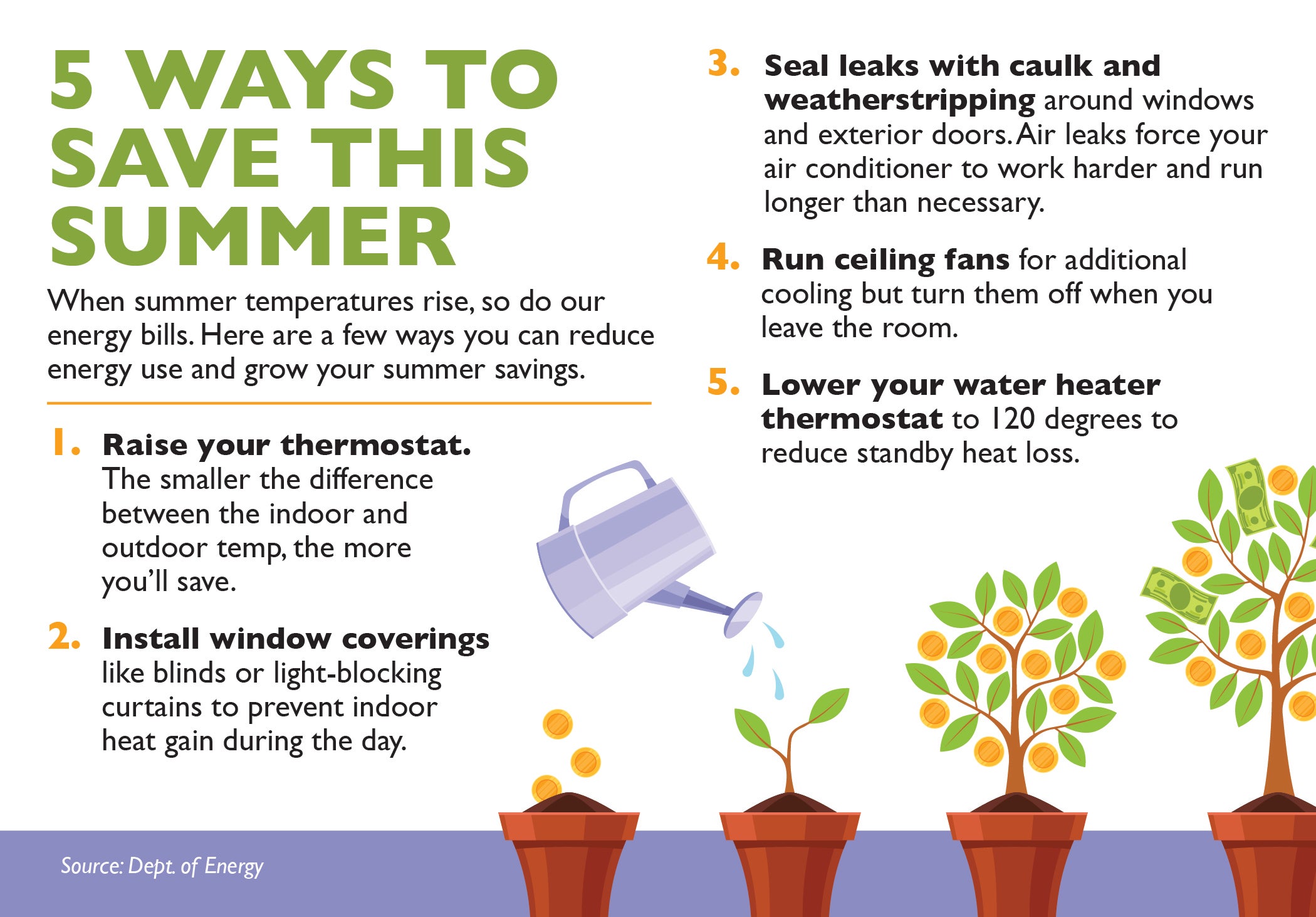 5 WAYS TO SAVE THIS SUMMER

When summer temperatures rise, so do our energy bills. Here are a few ways you can reduce energy use and grow your summer savings.

1. Raise your thermostat. The smaller the difference between the indoor and outdoor temp, the more you'll save.

2. Install window coverings like blinds or light-blocking curtains to prevent indoor heat gain during the day.

3. Seal leaks with caulk and weatherstripping around windows and exterior doors. Air leaks force your air conditioner to work harder and run longer than necessary.

4. Run ceiling fans for additional cooling but turn them off when you leave the room.

5. Lower your water heater thermostat to 120 degrees to reduce standby heat loss.

Source: Dept. of Energy